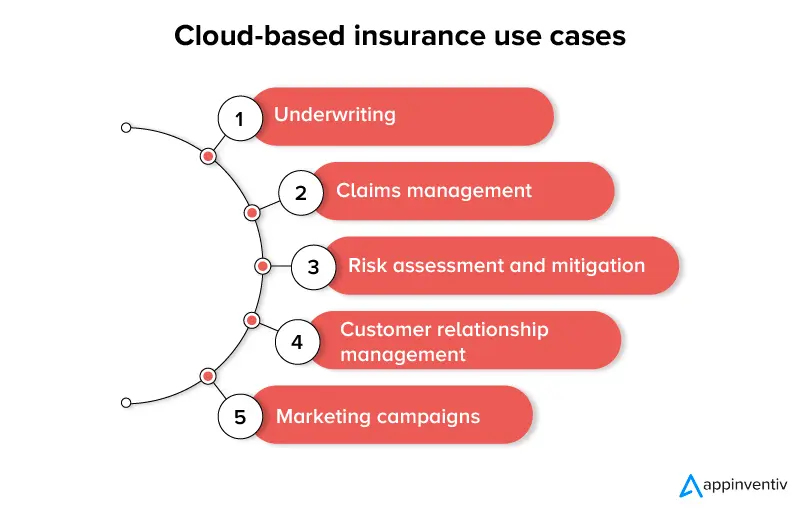 Cloud-based insurance use cases

1 Underwriting

2 Claims management

3 Risk assessment and mitigation

4 Customer relationship management

5 Marketing campaigns

appinventiv